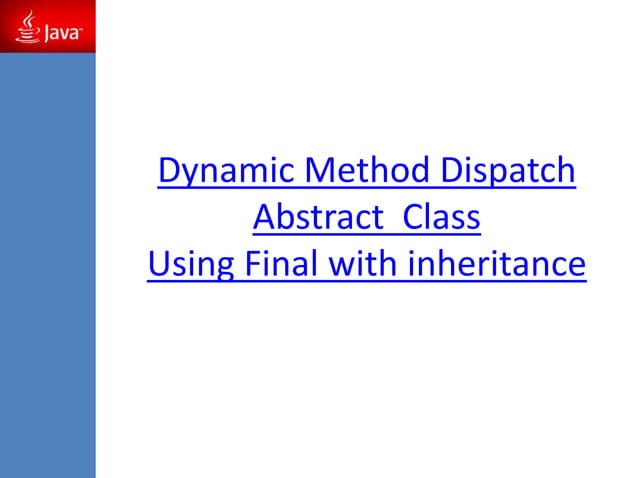 Java

Dynamic Method Dispatch
Abstract Class
Using Final with inheritance